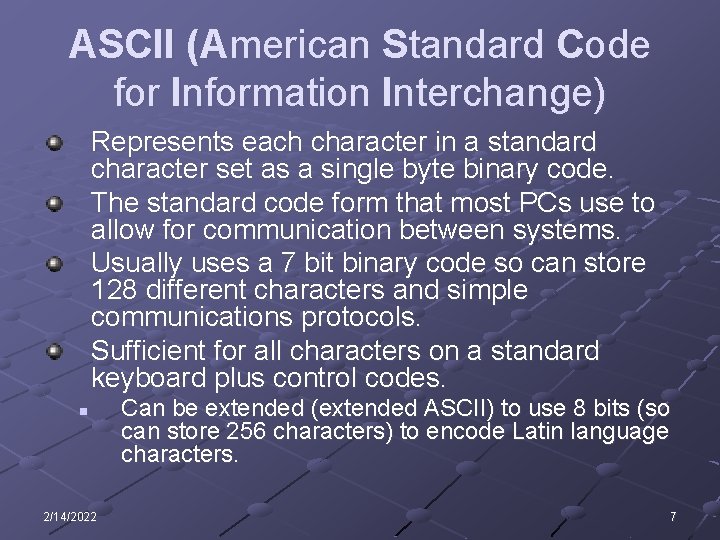 ASCII (American Standard Code for Information Interchange)

Represents each character in a standard character set as a single byte binary code.

The standard code form that most PCs use to allow for communication between systems.

Usually uses a 7 bit binary code so can store 128 different characters and simple communications protocols.

Sufficient for all characters on a standard keyboard plus control codes.

Can be extended (extended ASCII) to use 8 bits (so can store 256 characters) to encode Latin language characters.

2/14/2022

7